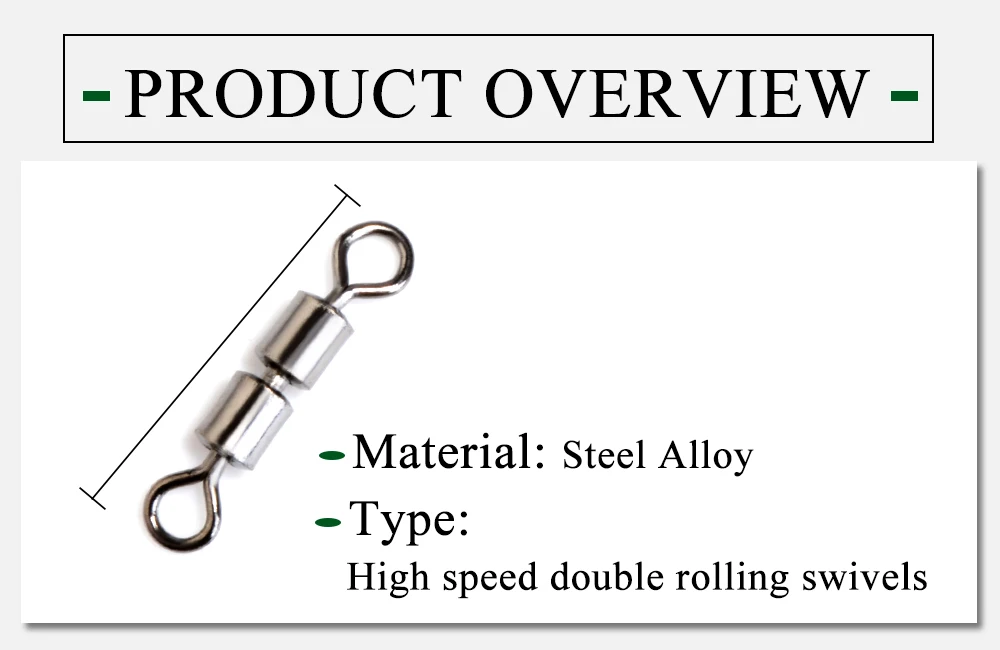 - PRODUCT OVERVIEW -

- Material: Steel Alloy

- Type:
High speed double rolling swivels